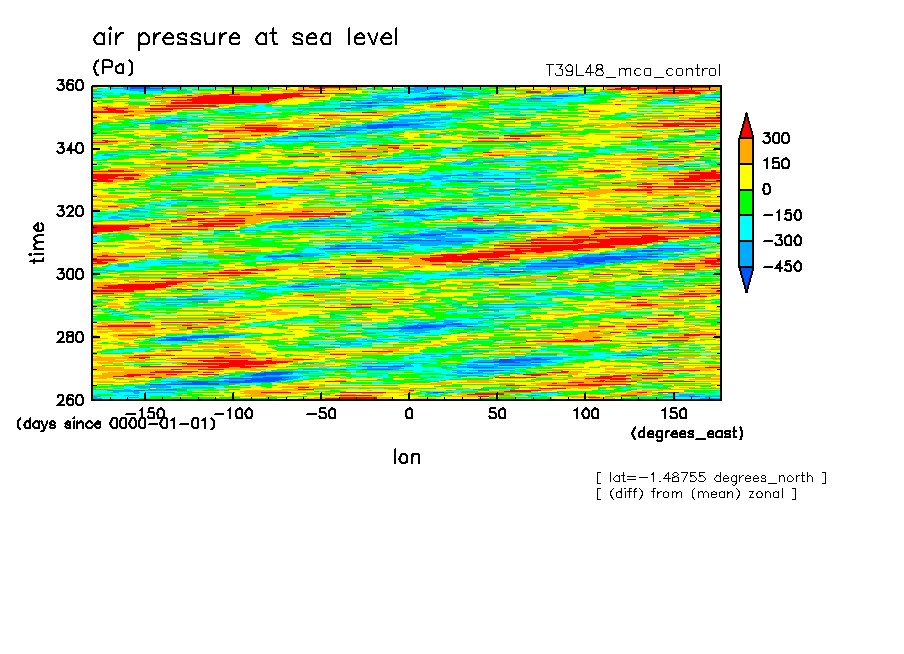 air pressure at sea level
(Pa)
T39L48_mca_control

360
340
320
300
280
260
time

300
150
0
−150
−300
−450

−150
−100
−50
0
50
100
150
(days since 0000-01-01)
(degrees_east)
lon

[ lat=−1.48755 degrees_north ]
[ (diff) from (mean) zonal ]